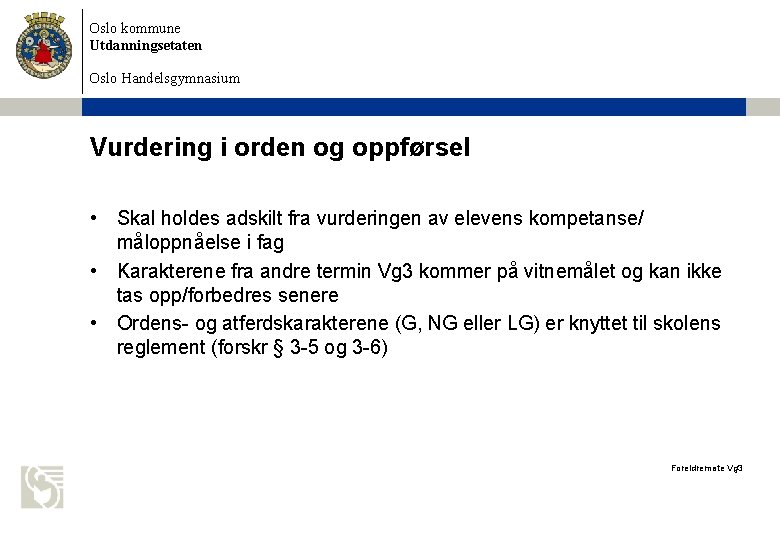 Oslo kommune
Utdanningsetaten

Oslo Handelsgymnasium

Vurdering i orden og oppførsel

• Skal holdes adskilt fra vurderingen av elevens kompetanse/ måloppnåelse i fag
• Karakterene fra andre termin Vg3 kommer på vitnemålet og kan ikke tas opp/forbedres senere
• Ordens- og atferdskarakterene (G, NG eller LG) er knyttet til skolens reglement (forskr § 3-5 og 3-6)

Foreldremøte Vg3